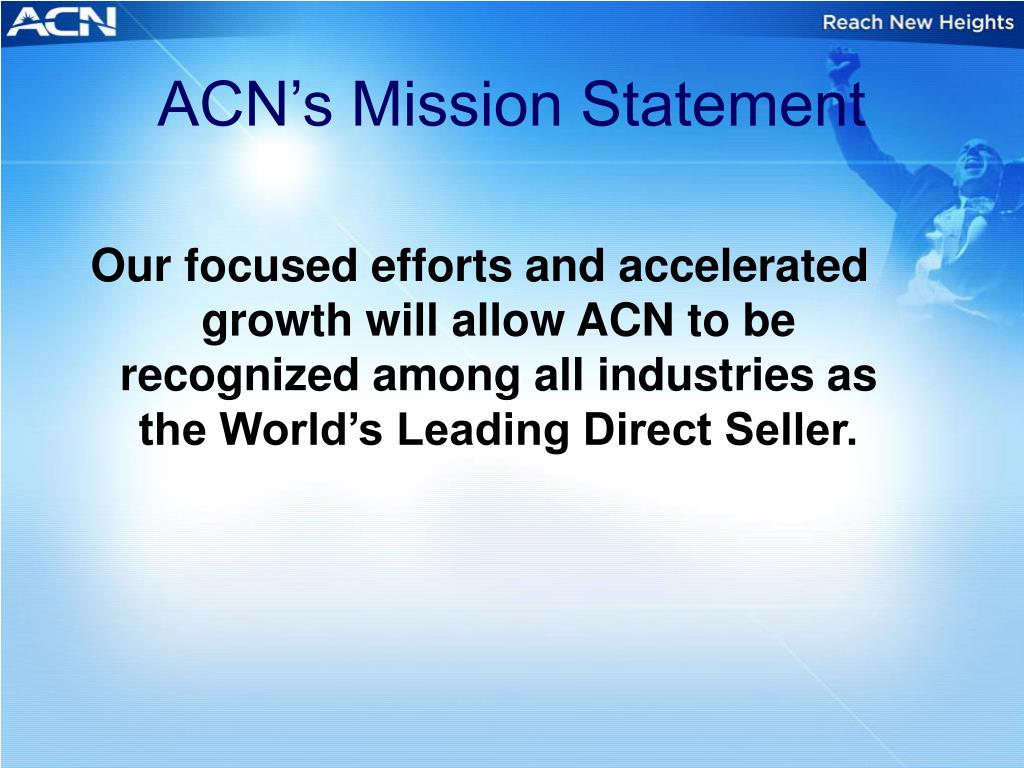 ACN

Reach New Heights

ACN's Mission Statement

Our focused efforts and accelerated growth will allow ACN to be recognized among all industries as the World's Leading Direct Seller.